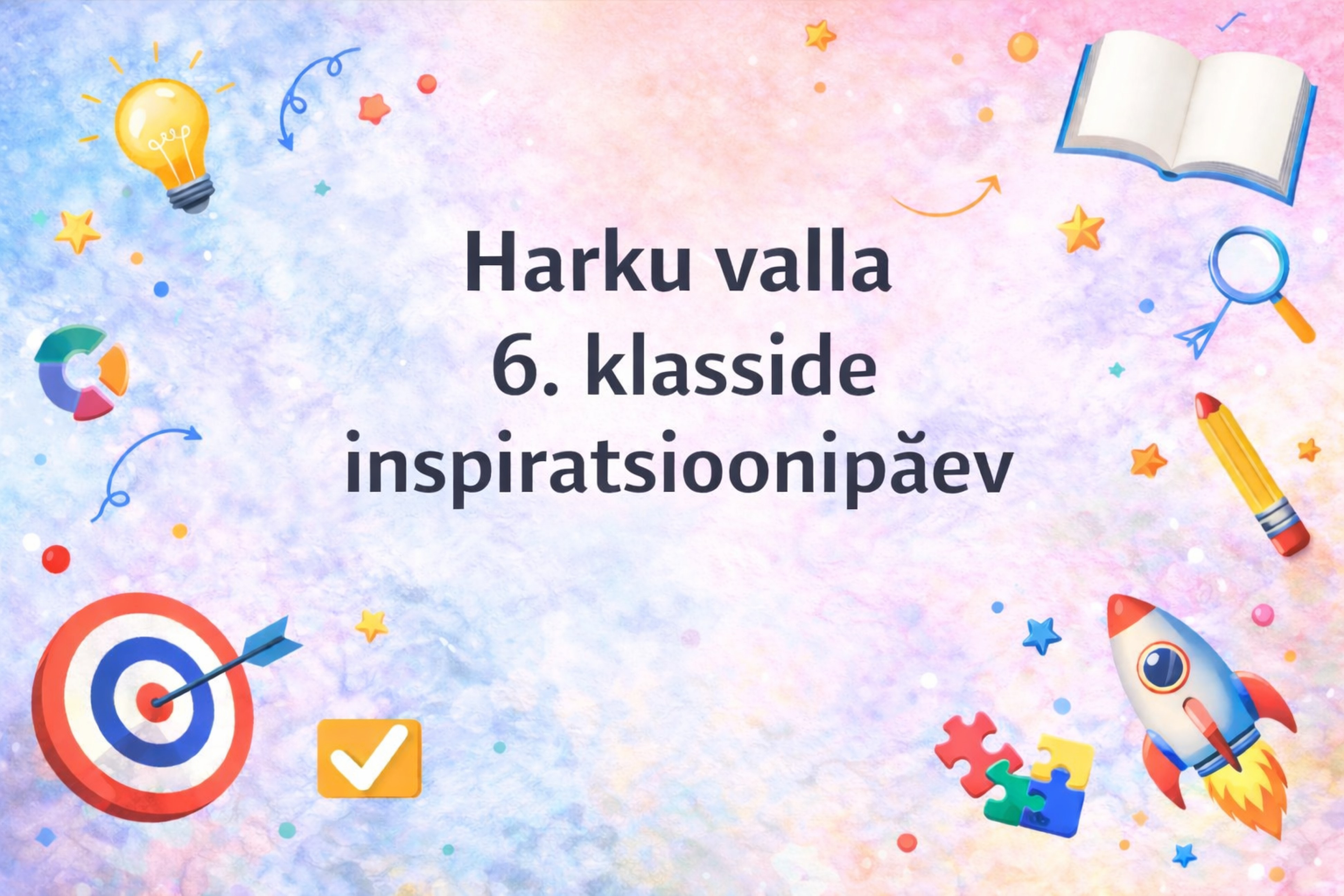 Harku valla
6. klasside
inspiratsioonipăev